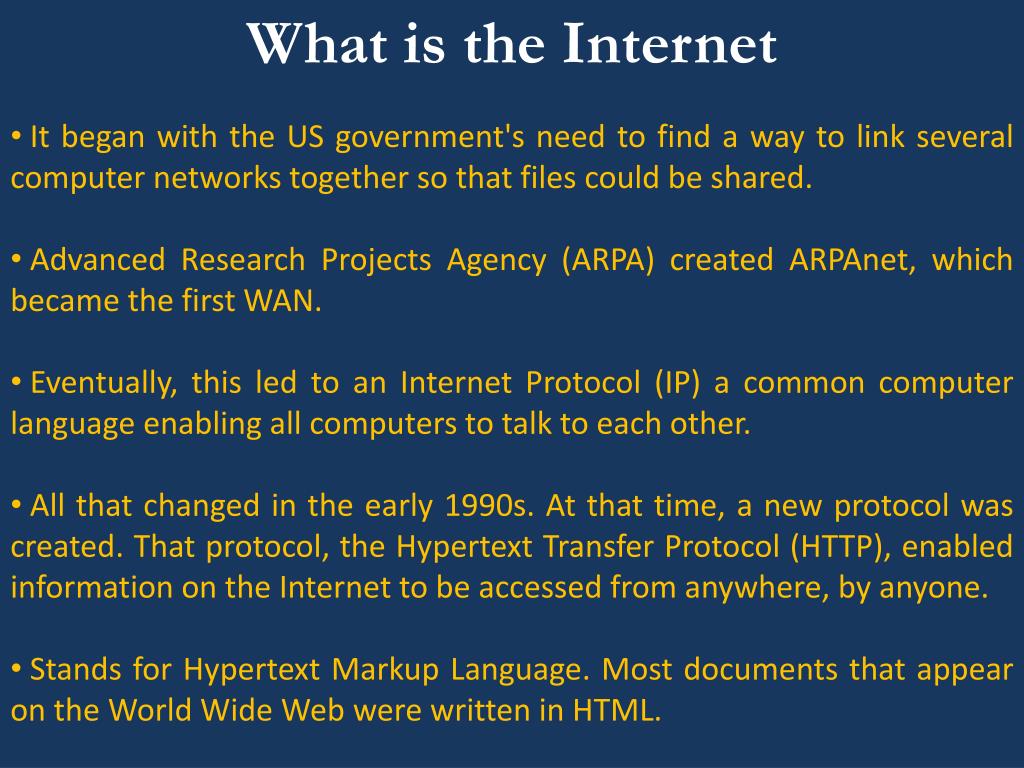 What is the Internet

• It began with the US government's need to find a way to link several computer networks together so that files could be shared.

• Advanced Research Projects Agency (ARPA) created ARPAnet, which became the first WAN.

• Eventually, this led to an Internet Protocol (IP) a common computer language enabling all computers to talk to each other.

• All that changed in the early 1990s. At that time, a new protocol was created. That protocol, the Hypertext Transfer Protocol (HTTP), enabled information on the Internet to be accessed from anywhere, by anyone.

• Stands for Hypertext Markup Language. Most documents that appear on the World Wide Web were written in HTML.